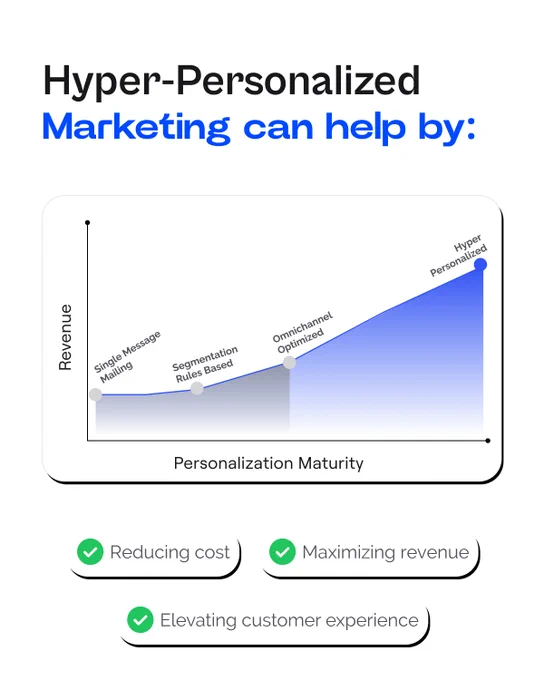 Hyper-Personalized
Marketing can help by:

Revenue

Single Message Mailing

Segmentation Rules Based

Omnichannel Optimized

Hyper Personalized

Personalization Maturity

Reducing cost

Maximizing revenue

Elevating customer experience